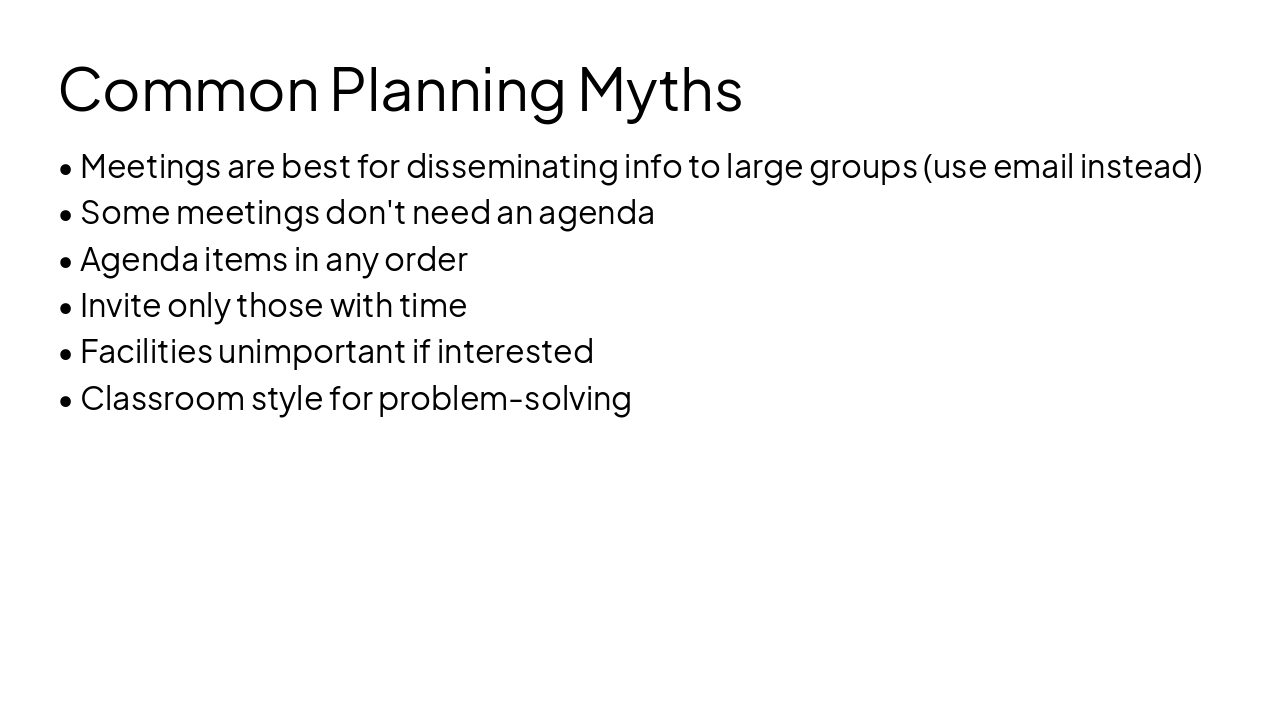 Common Planning Myths

• Meetings are best for disseminating info to large groups (use email instead)
• Some meetings don't need an agenda
• Agenda items in any order
• Invite only those with time
• Facilities unimportant if interested
• Classroom style for problem-solving